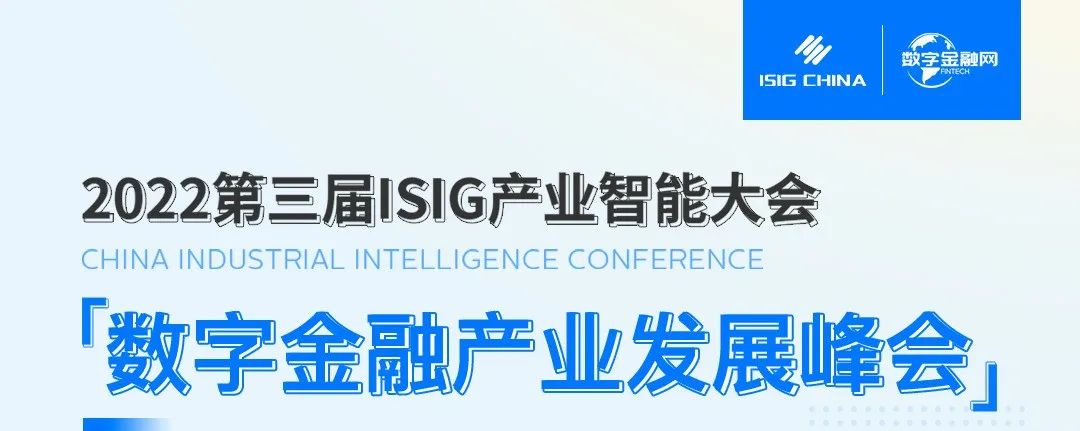 ISIG CHINA

数字金融网
FINTECH

2022第三届ISIG产业智能大会

CHINA INDUSTRIAL INTELLIGENCE CONFERENCE

「数字金融产业发展峰会」